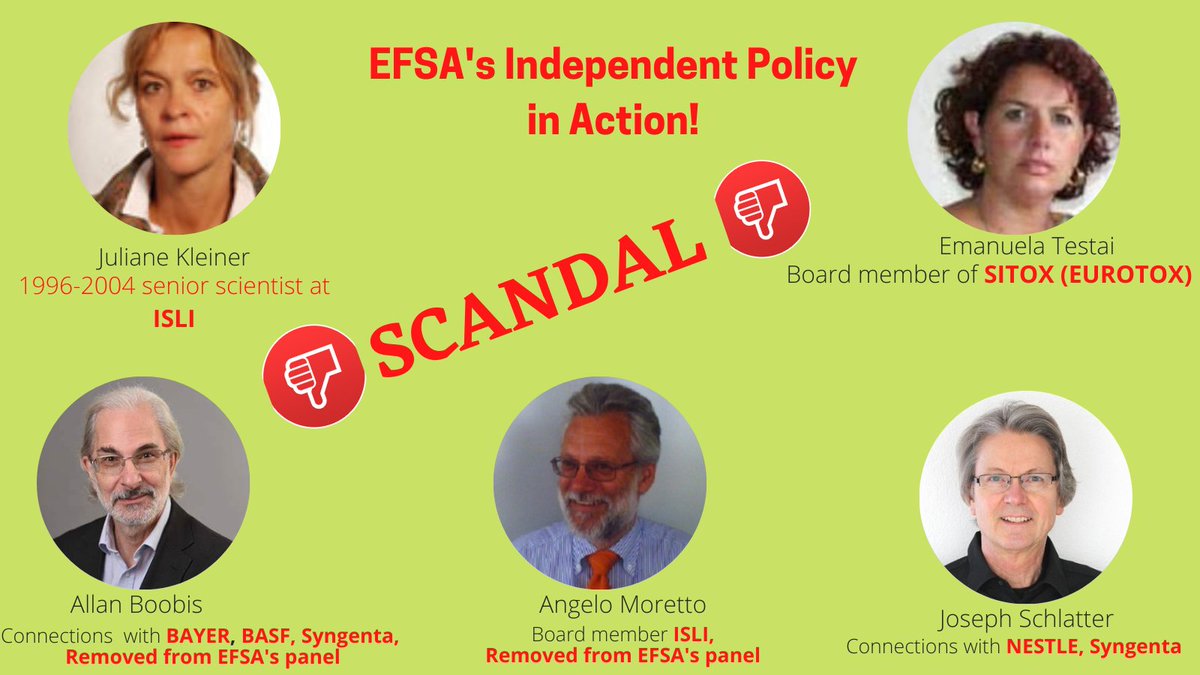 EFSA's Independent Policy in Action!

Juliane Kleiner
1996-2004 senior scientist at
ISLI

SCANDAL

Emanuela Testai
Board member of SITOX (EUROTOX)

Allan Boobis
Connections with BAYER, BASF, Syngenta,
Removed from EFSA's panel

Angelo Moretto
Board member ISLI,
Removed from EFSA's panel

Joseph Schlatter
Connections with NESTLE, Syngenta